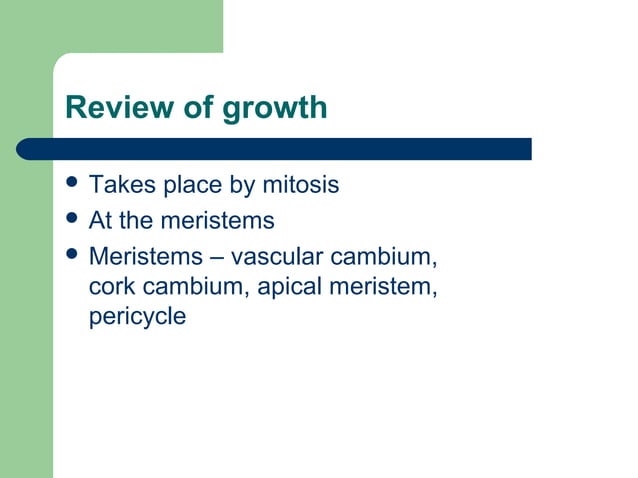 Review of growth

- Takes place by mitosis
- At the meristems
- Meristems – vascular cambium, cork cambium, apical meristem, pericycle